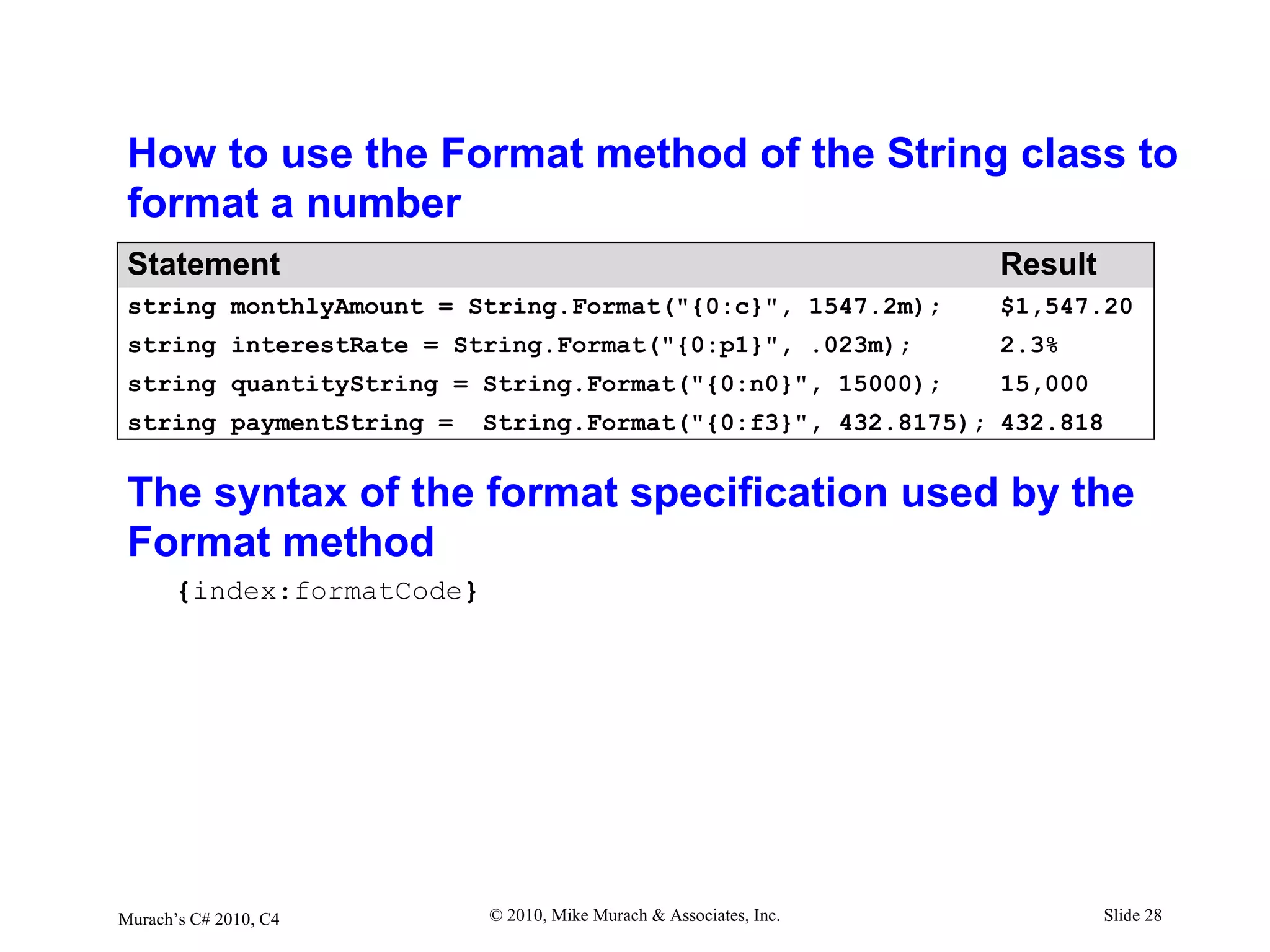 How to use the Format method of the String class to format a number

| Statement | Result |
|---|---|
| string monthlyAmount = String.Format("{0:c}", 1547.2m); | $1,547.20 |
| string interestRate = String.Format("{0:p1}", .023m); | 2.3% |
| string quantityString = String.Format("{0:n0}", 15000); | 15,000 |
| string paymentString =  String.Format("{0:f3}", 432.8175); | 432.818 |

The syntax of the format specification used by the Format method

{index:formatCode}

Murach's C# 2010, C4

© 2010, Mike Murach & Associates, Inc.

Slide 28